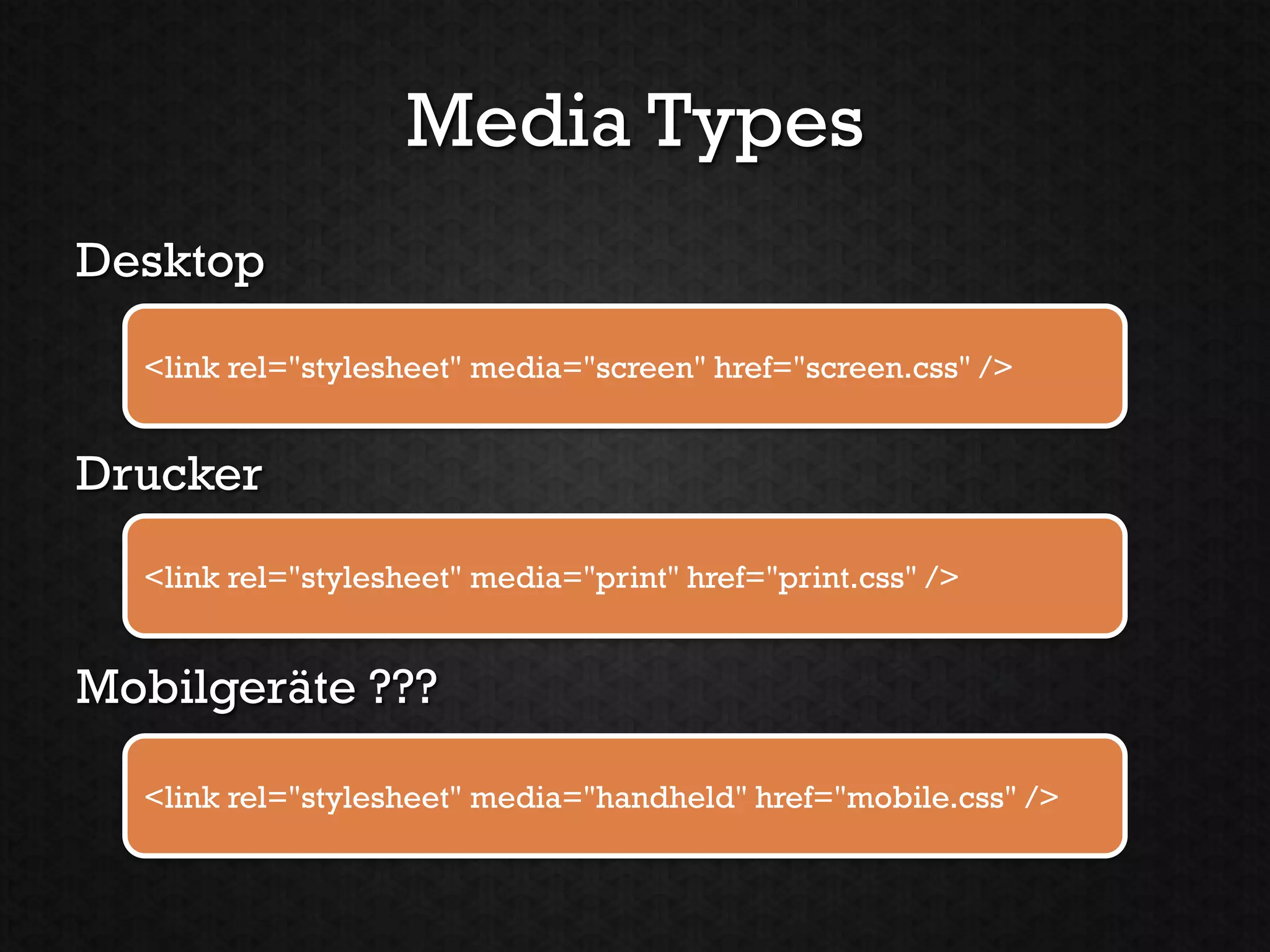 Media Types

Desktop

<link rel="stylesheet" media="screen" href="screen.css" />

Drucker

<link rel="stylesheet" media="print" href="print.css" />

Mobilgeräte ???

<link rel="stylesheet" media="handheld" href="mobile.css" />